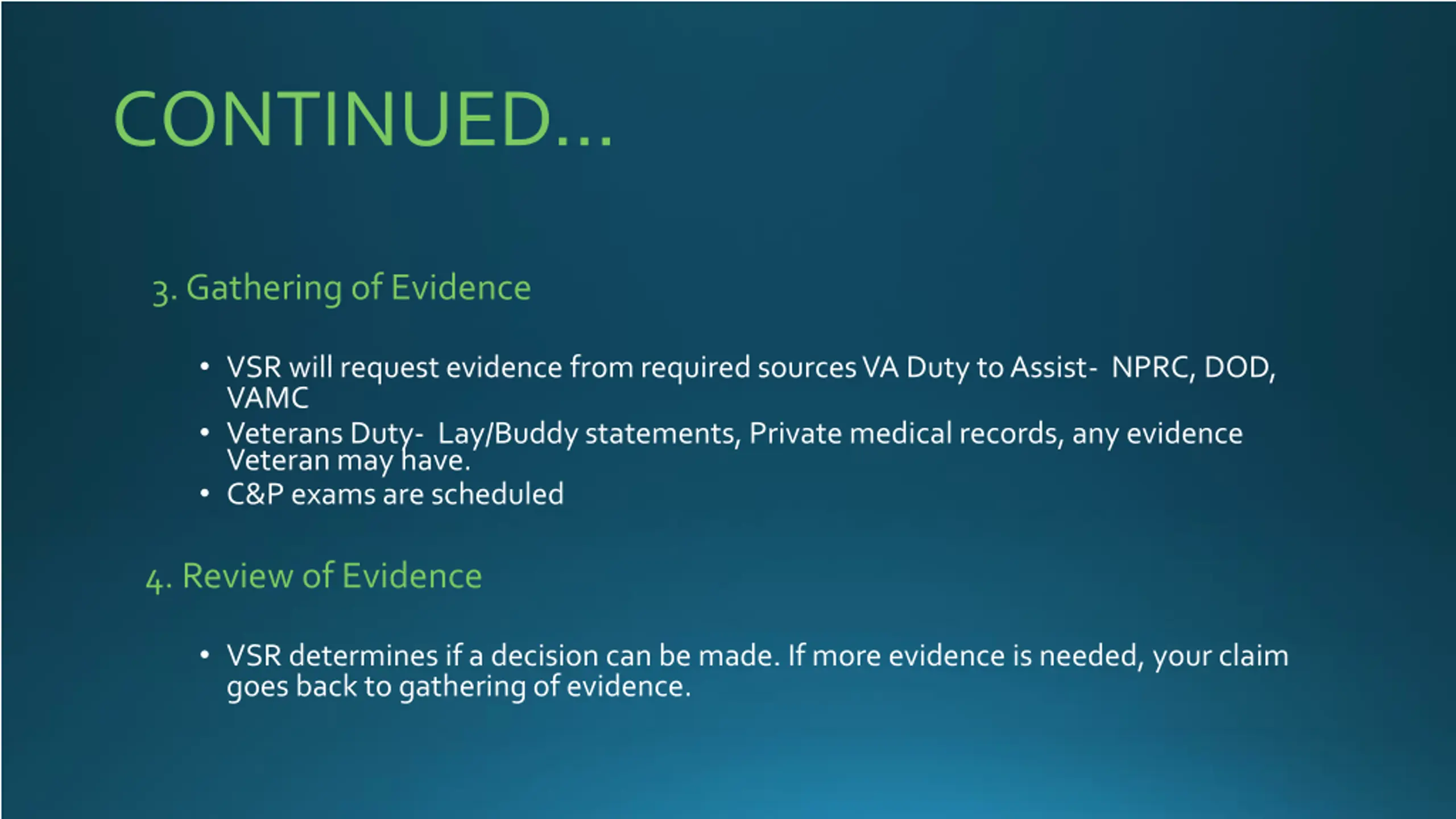 CONTINUED...

3. Gathering of Evidence

• VSR will request evidence from required sources VA Duty to Assist- NPRC, DOD, VAMC
• Veterans Duty- Lay/Buddy statements, Private medical records, any evidence Veteran may have.
• C&P exams are scheduled

4. Review of Evidence

• VSR determines if a decision can be made. If more evidence is needed, your claim goes back to gathering of evidence.